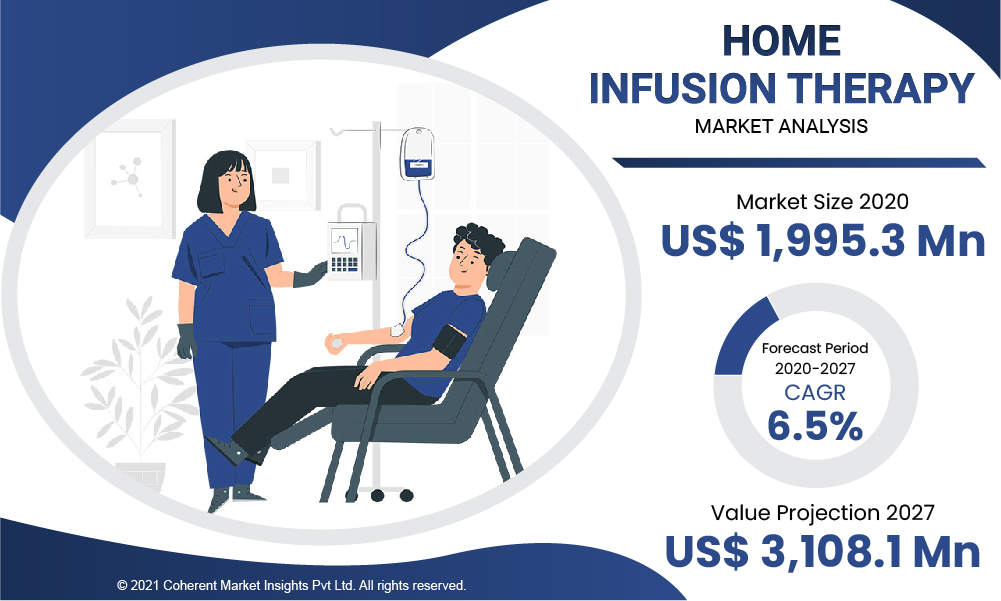 HOME
INFUSION THERAPY
MARKET ANALYSIS

Market Size 2020
US$ 1,995.3 Mn

Forecast Period
2020-2027
CAGR
6.5%

Value Projection 2027
US$ 3,108.1 Mn

© 2021 Coherent Market Insights Pvt Ltd. All rights reserved.